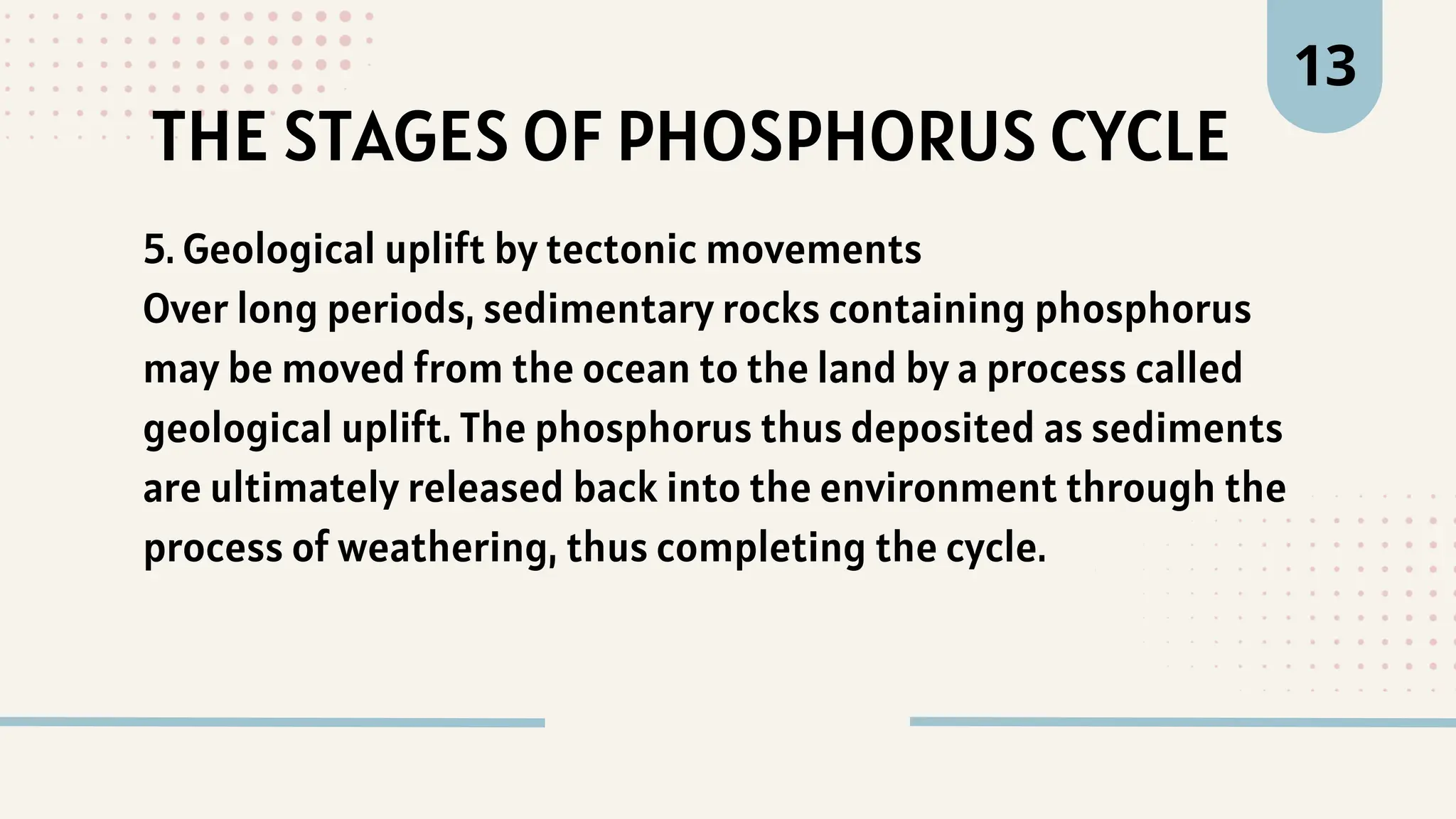 13

THE STAGES OF PHOSPHORUS CYCLE

5. Geological uplift by tectonic movements
Over long periods, sedimentary rocks containing phosphorus may be moved from the ocean to the land by a process called geological uplift. The phosphorus thus deposited as sediments are ultimately released back into the environment through the process of weathering, thus completing the cycle.